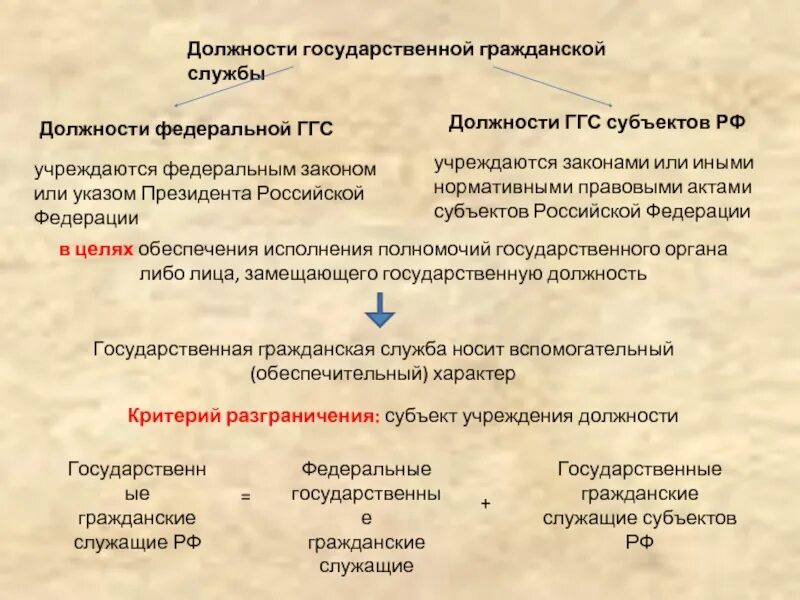 Должности государственной гражданской службы

Должности федеральной ГГС

учреждаются федеральным законом или указом Президента Российской Федерации

Должности ГГС субъектов РФ

учреждаются законами или иными нормативными правовыми актами субъектов Российской Федерации

в целях обеспечения исполнения полномочий государственного органа либо лица, замещающего государственную должность

Государственная гражданская служба носит вспомогательный (обеспечительный) характер

Критерий разграничения: субъект учреждения должности

Государственные гражданские служащие РФ = Федеральные государственные гражданские служащие + Государственные гражданские служащие субъектов РФ